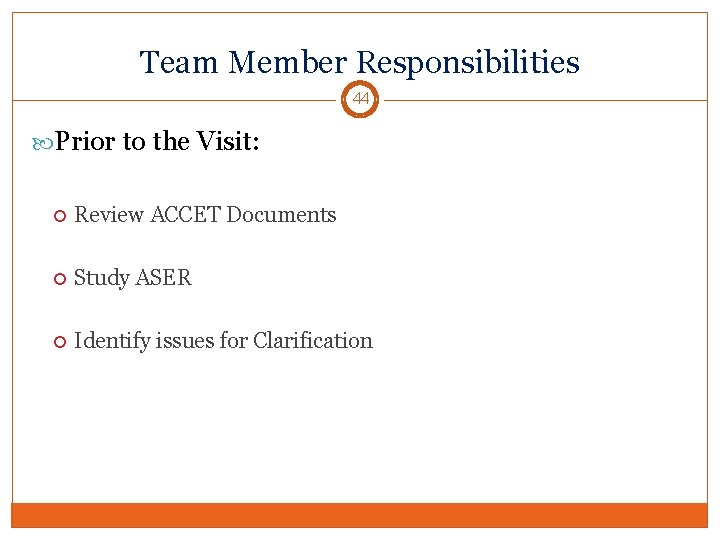 Team Member Responsibilities

44

Prior to the Visit:

Review ACCET Documents

Study ASER

Identify issues for Clarification